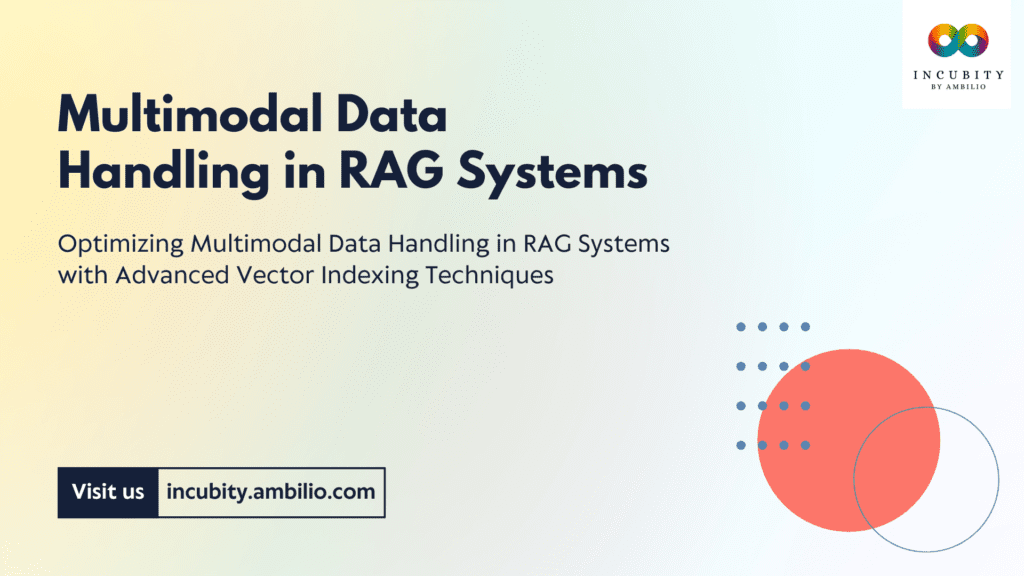 INCUBITY
BY AMBILIO

Multimodal Data Handling in RAG Systems

Optimizing Multimodal Data Handling in RAG Systems with Advanced Vector Indexing Techniques

Visit us incubity.ambilio.com